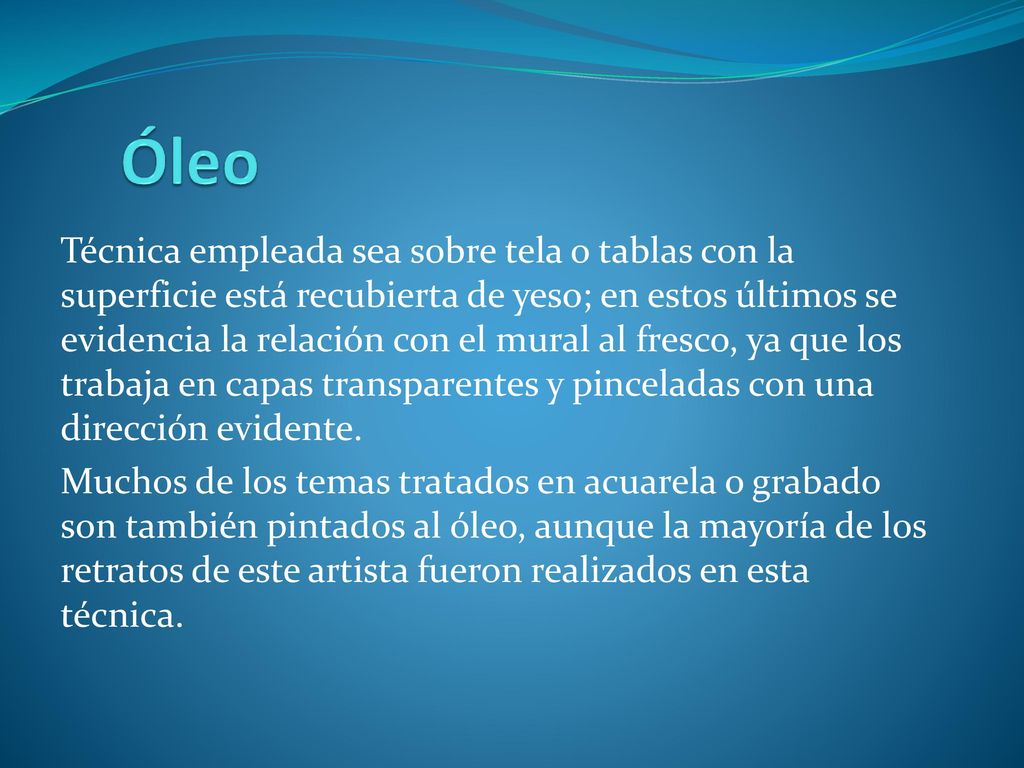 Óleo

Técnica empleada sea sobre tela o tablas con la superficie está recubierta de yeso; en estos últimos se evidencia la relación con el mural al fresco, ya que los trabaja en capas transparentes y pinceladas con una dirección evidente.

Muchos de los temas tratados en acuarela o grabado son también pintados al óleo, aunque la mayoría de los retratos de este artista fueron realizados en esta técnica.